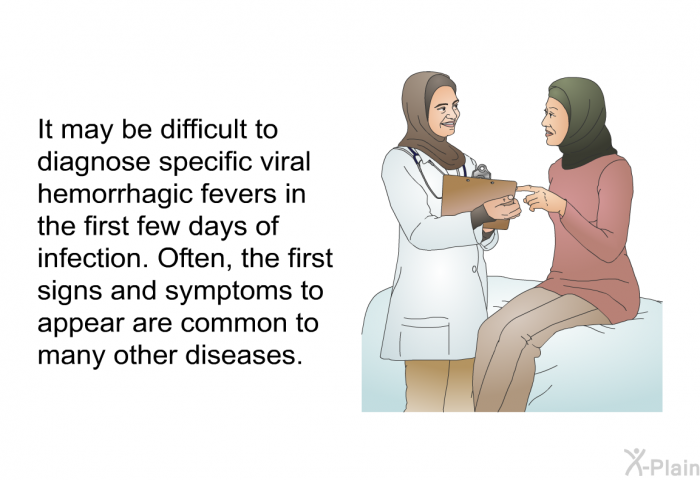 It may be difficult to diagnose specific viral hemorrhagic fevers in the first few days of infection. Often, the first signs and symptoms to appear are common to many other diseases.

X-Plain